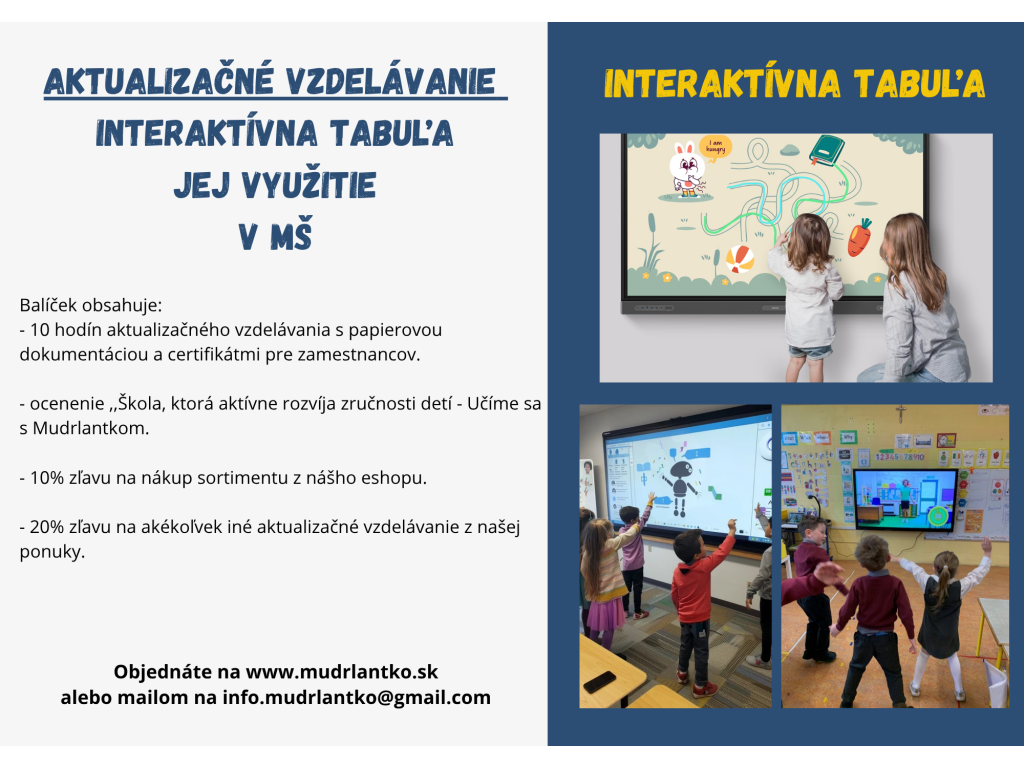 AKTUALIZAČNÉ VZDELÁVANIE
INTERAKTÍVNA TABUĽA
JEJ VYUŽITIE
V MŠ

Balíček obsahuje:
- 10 hodín aktualizačného vzdelávania s papierovou dokumentáciou a certifikátmi pre zamestnancov.

- ocenenie ,,Škola, ktorá aktívne rozvíja zručnosti detí - Učíme sa s Mudrlantkom.

- 10% zľavu na nákup sortimentu z nášho eshopu.

- 20% zľavu na akékoľvek iné aktualizačné vzdelávanie z našej ponuky.

Objednáte na www.mudrlantko.sk
alebo mailom na info.mudrlantko@gmail.com

INTERAKTÍVNA TABUĽA

I am hungry